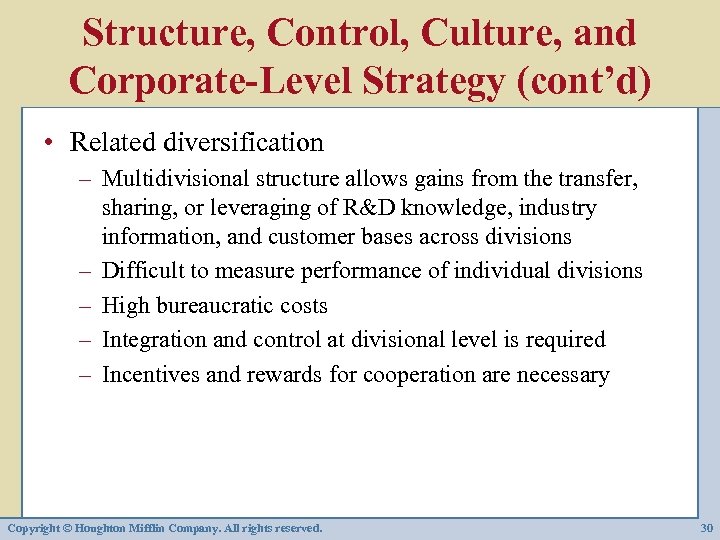 Structure, Control, Culture, and Corporate-Level Strategy (cont'd)

• Related diversification
– Multidivisional structure allows gains from the transfer, sharing, or leveraging of R&D knowledge, industry information, and customer bases across divisions
– Difficult to measure performance of individual divisions
– High bureaucratic costs
– Integration and control at divisional level is required
– Incentives and rewards for cooperation are necessary

Copyright © Houghton Mifflin Company. All rights reserved.

30